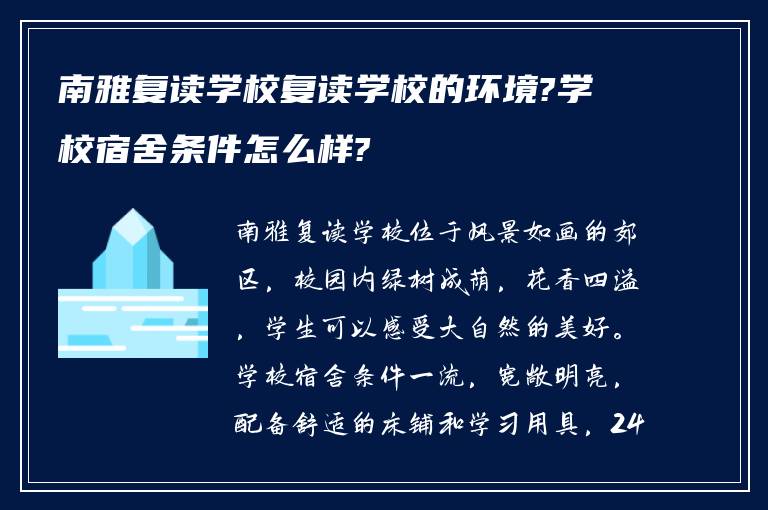 南雅复读学校复读学校的环境?学校宿舍条件怎么样?

南雅复读学校位于风景如画的郊区，校园内绿树成荫，花香四溢，学生可以感受大自然的美好。学校宿舍条件一流，宽敞明亮，配备舒适的床铺和学习用具，24